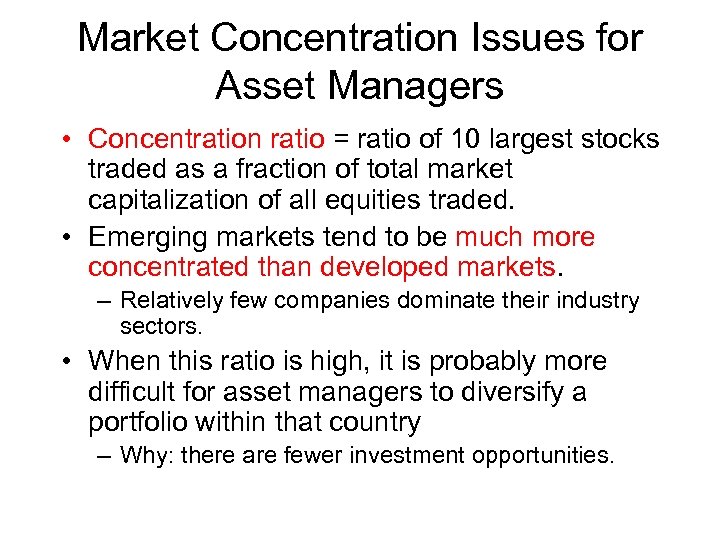 Market Concentration Issues for Asset Managers

• Concentration ratio = ratio of 10 largest stocks traded as a fraction of total market capitalization of all equities traded.

• Emerging markets tend to be much more concentrated than developed markets.

– Relatively few companies dominate their industry sectors.

• When this ratio is high, it is probably more difficult for asset managers to diversify a portfolio within that country

– Why: there are fewer investment opportunities.